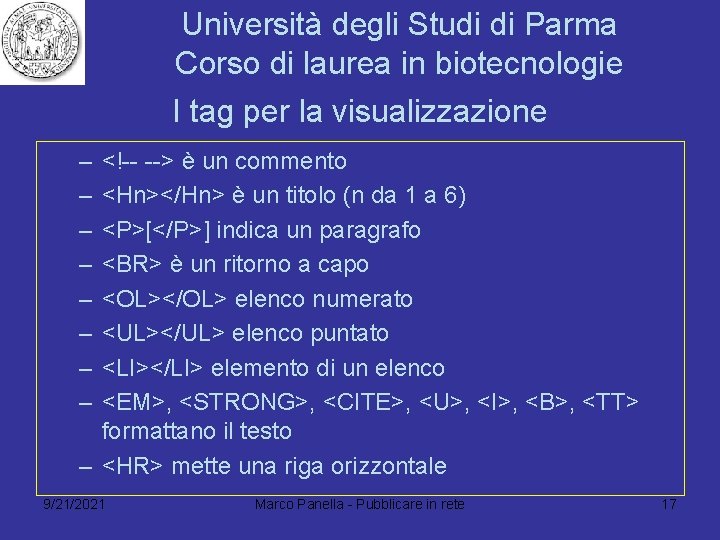 Università degli Studi di Parma
Corso di laurea in biotecnologie

I tag per la visualizzazione

– <!-- --> è un commento
– <Hn></Hn> è un titolo (n da 1 a 6)
– <P>[</P>] indica un paragrafo
– <BR> è un ritorno a capo
– <OL></OL> elenco numerato
– <UL></UL> elenco puntato
– <LI></LI> elemento di un elenco
– <EM>, <STRONG>, <CITE>, <U>, <I>, <B>, <TT> formattano il testo
– <HR> mette una riga orizzontale

9/21/2021 Marco Panella - Pubblicare in rete 17